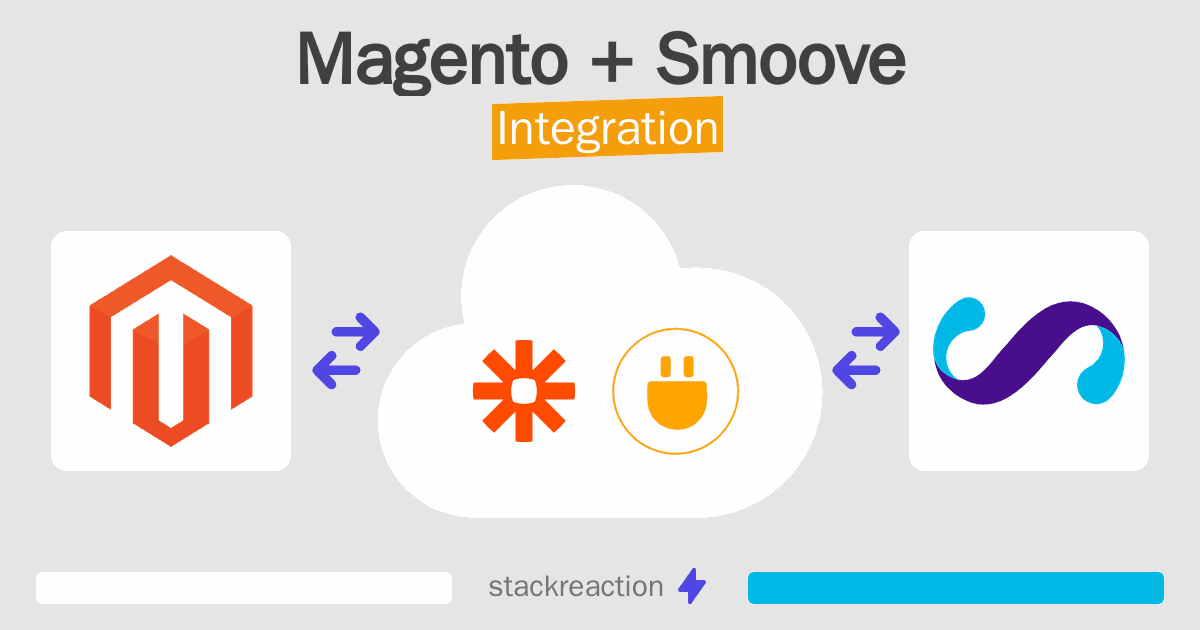 Magento + Smoove
Integration

stackreaction